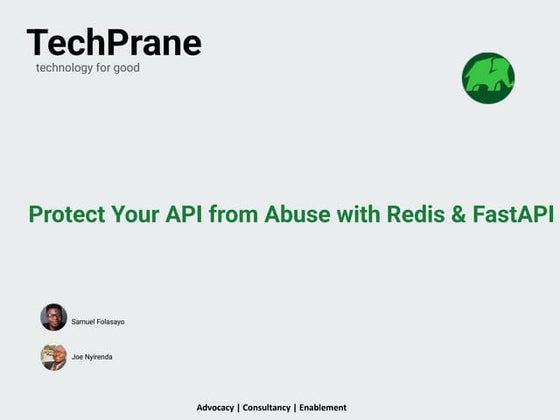 TechPrane
technology for good

Protect Your API from Abuse with Redis & FastAPI

Samuel Folasayo

Joe Nyirenda

Advocacy | Consultancy | Enablement